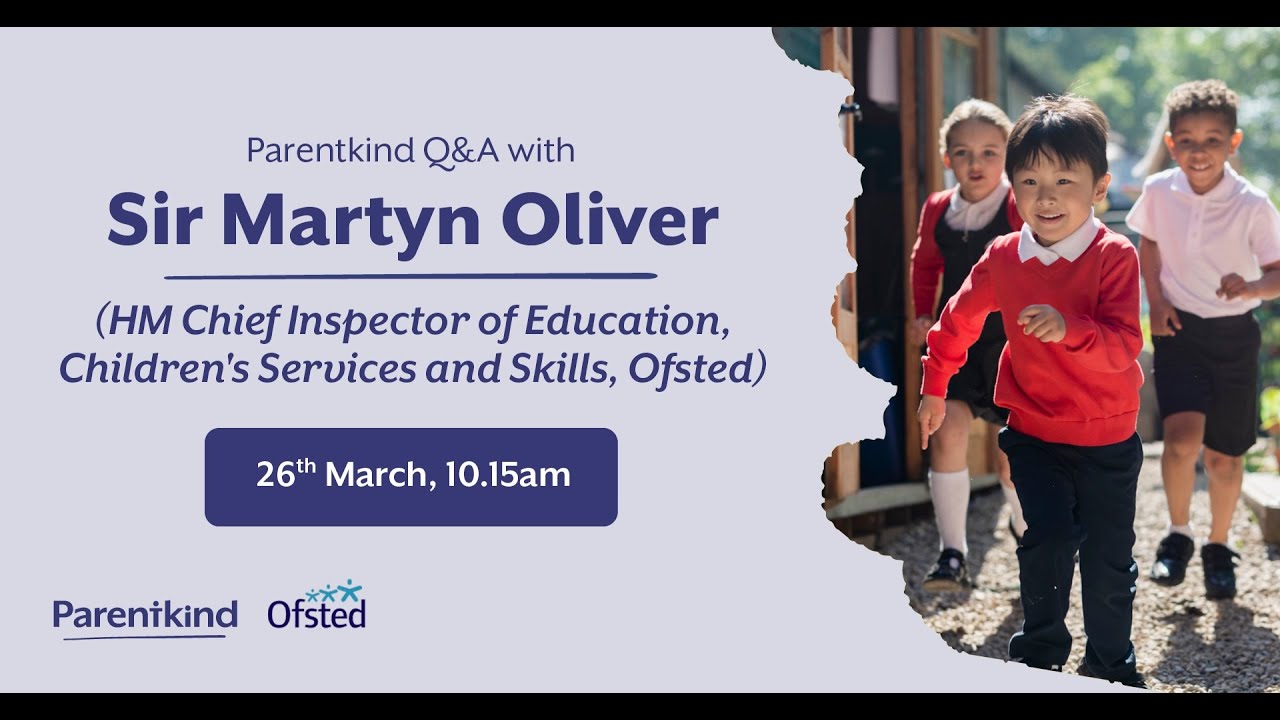 Parentkind Q&A with

Sir Martyn Oliver

(HM Chief Inspector of Education, Children's Services and Skills, Ofsted)

26$^{th}$ March, 10.15am

Parentkind Ofsted